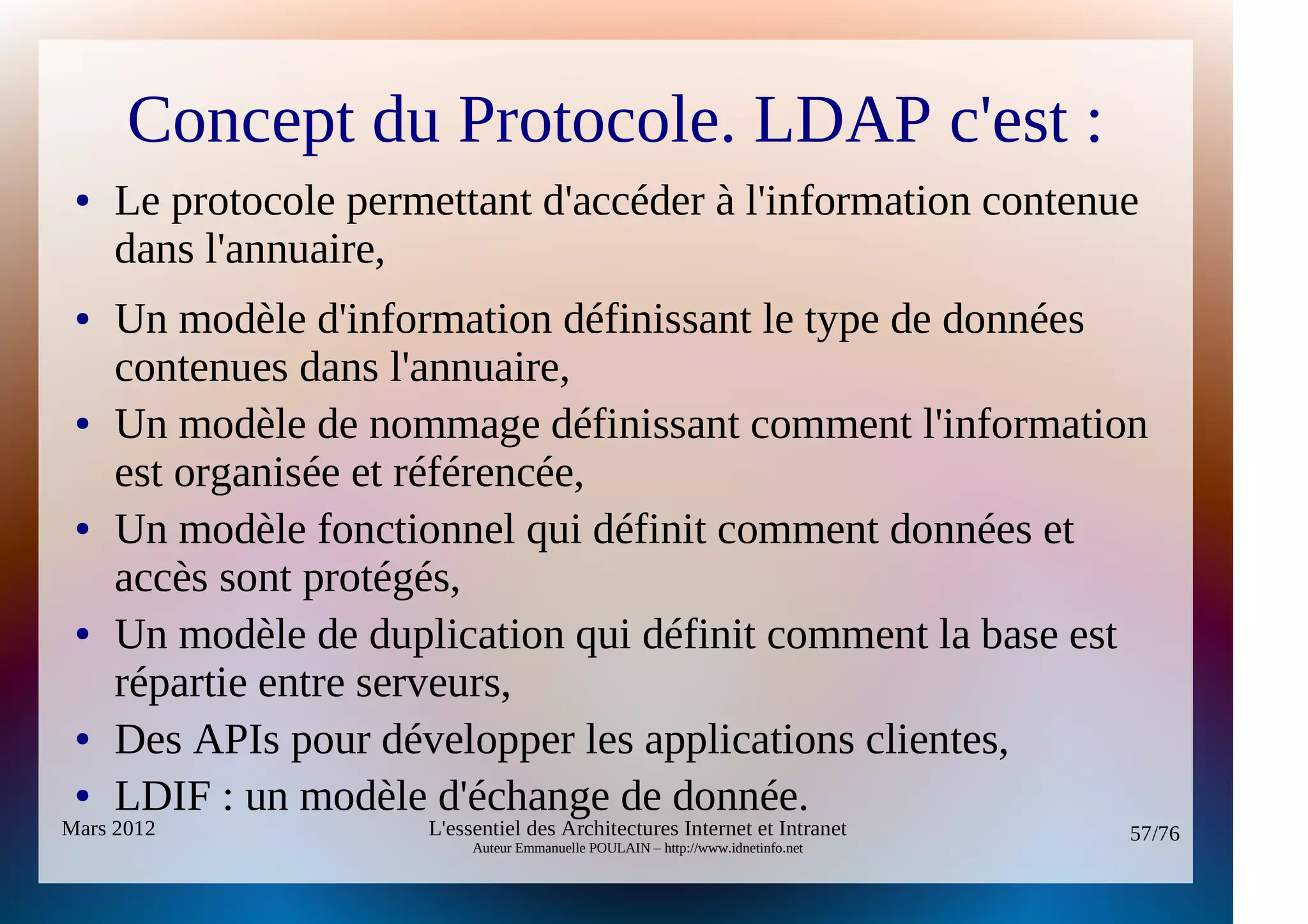 Concept du Protocole. LDAP c'est :

• Le protocole permettant d'accéder à l'information contenue dans l'annuaire,

• Un modèle d'information définissant le type de données contenues dans l'annuaire,

• Un modèle de nommage définissant comment l'information est organisée et référencée,

• Un modèle fonctionnel qui définit comment données et accès sont protégés,

• Un modèle de duplication qui définit comment la base est répartie entre serveurs,

• Des APIs pour développer les applications clientes,

• LDIF : un modèle d'échange de donnée.

Mars 2012

L'essentiel des Architectures Internet et Intranet
Auteur Emmanuelle POULAIN – http://www.idnetinfo.net

57/76